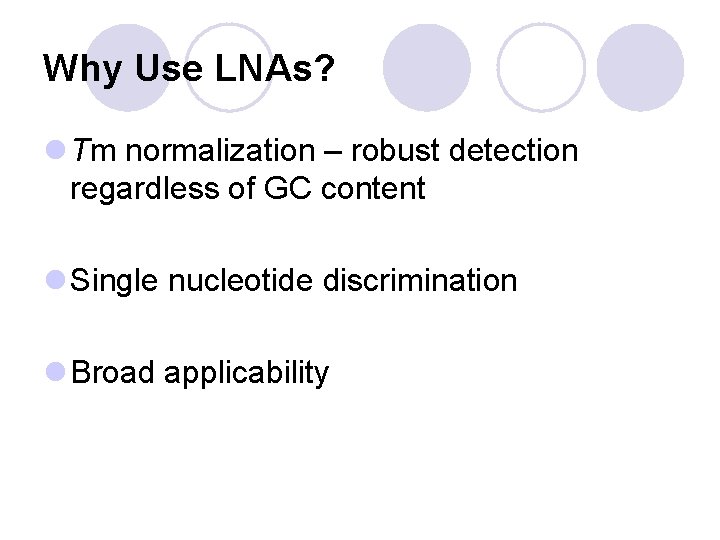 Why Use LNAs?

Tm normalization – robust detection regardless of GC content

Single nucleotide discrimination

Broad applicability